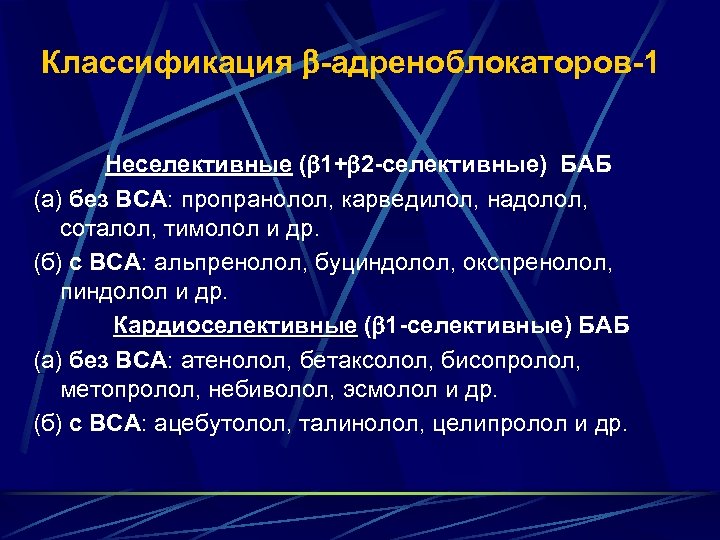 Классификация β-адреноблокаторов-1

Неселективные (β1+β2-селективные) БАБ

(а) без ВСА: пропранолол, карведилол, надолол, соталол, тимолол и др.

(б) с ВСА: альпренолол, буциндолол, окспренолол, пиндолол и др.

Кардиоселективные (β1-селективные) БАБ

(а) без ВСА: атенолол, бетаксолол, бисопролол, метопролол, небиволол, эсмолол и др.

(б) с ВСА: ацебутолол, талинолол, целипролол и др.